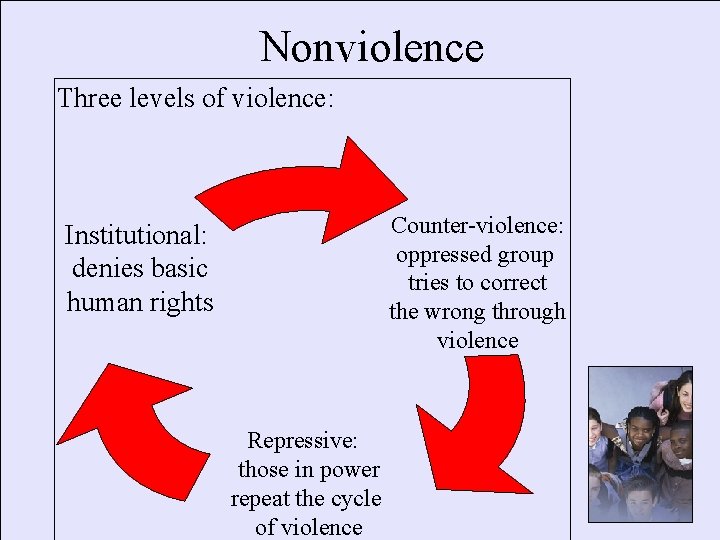 Nonviolence

Three levels of violence:

Institutional: denies basic human rights

Counter-violence: oppressed group tries to correct the wrong through violence

Repressive: those in power repeat the cycle of violence